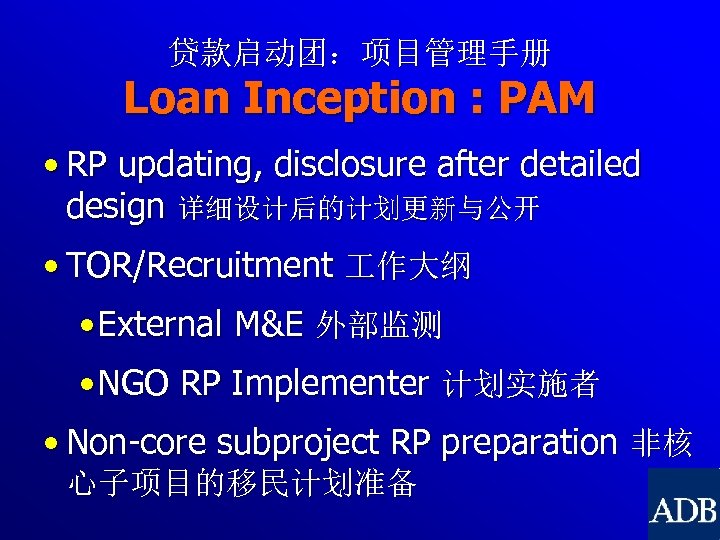 贷款启动团：项目管理手册
Loan Inception : PAM

• RP updating, disclosure after detailed design 详细设计后的计划更新与公开

• TOR/Recruitment 工作大纲

• External M&E 外部监测

• NGO RP Implementer 计划实施者

• Non-core subproject RP preparation 非核心子项目的移民计划准备

ADB